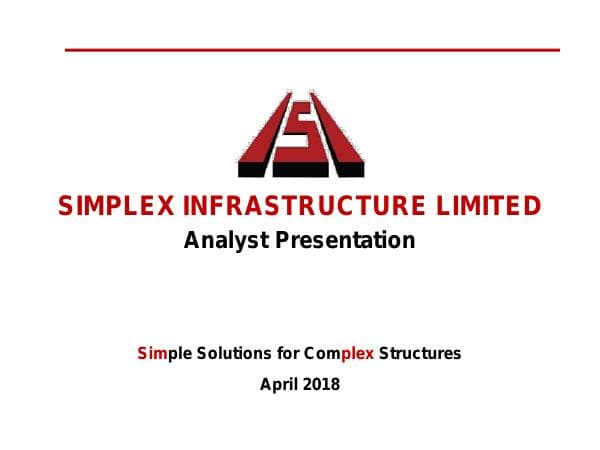 S

SIMPLEX INFRASTRUCTURE LIMITED
Analyst Presentation

Simple Solutions for Complex Structures
April 2018